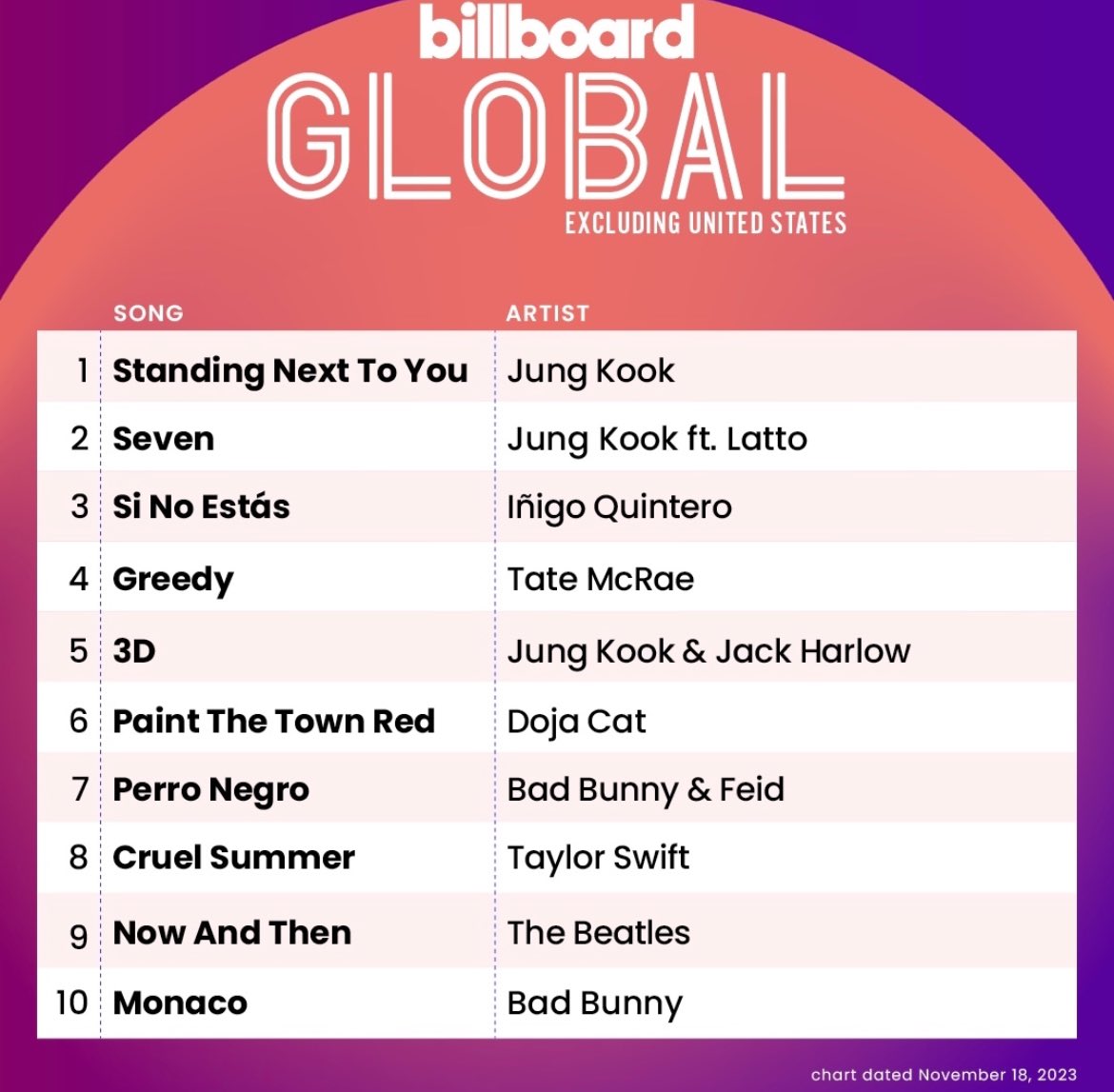 billboard
GLOBAL
EXCLUDING UNITED STATES

| | SONG | ARTIST |
|---|---|---|
| 1 | Standing Next To You | Jung Kook |
| 2 | Seven | Jung Kook ft. Latto |
| 3 | Si No Estás | Iñigo Quintero |
| 4 | Greedy | Tate McRae |
| 5 | 3D | Jung Kook & Jack Harlow |
| 6 | Paint The Town Red | Doja Cat |
| 7 | Perro Negro | Bad Bunny & Feid |
| 8 | Cruel Summer | Taylor Swift |
| 9 | Now And Then | The Beatles |
| 10 | Monaco | Bad Bunny |

chart dated November 18, 2023